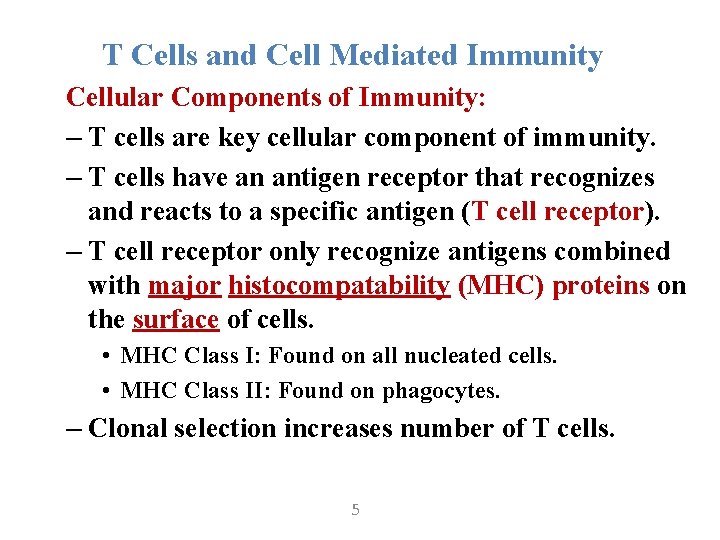 T Cells and Cell Mediated Immunity

Cellular Components of Immunity:

– T cells are key cellular component of immunity.

– T cells have an antigen receptor that recognizes and reacts to a specific antigen (T cell receptor).

– T cell receptor only recognize antigens combined with major histocompatability (MHC) proteins on the surface of cells.

• MHC Class I: Found on all nucleated cells.

• MHC Class II: Found on phagocytes.

– Clonal selection increases number of T cells.

5